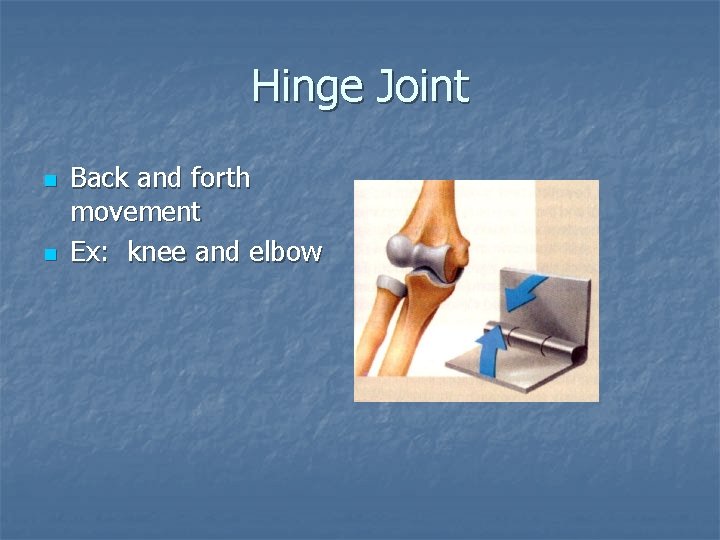 Hinge Joint

- Back and forth movement
- Ex: knee and elbow